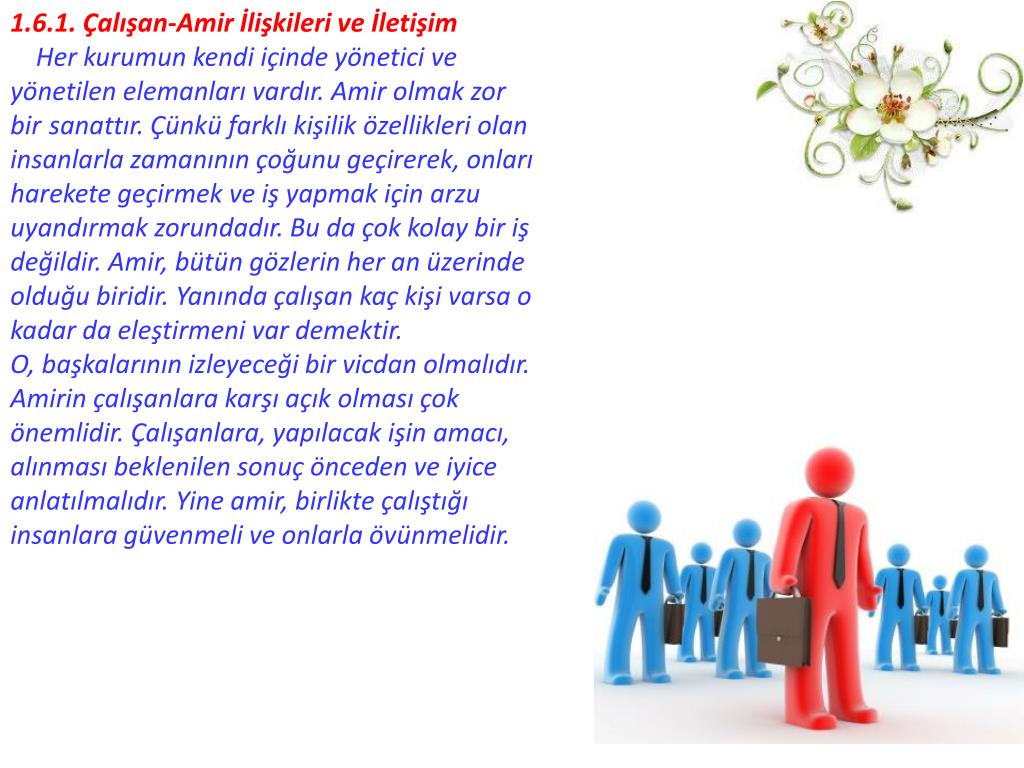 1.6.1. Çalışan-Amir İlişkileri ve İletişim

Her kurumun kendi içinde yönetici ve yönetilen elemanları vardır. Amir olmak zor bir sanattır. Çünkü farklı kişilik özellikleri olan insanlarla zamanının çoğunu geçirerek, onları harekete geçirmek ve iş yapmak için arzu uyandırmak zorundadır. Bu da çok kolay bir iş değildir. Amir, bütün gözlerin her an üzerinde olduğu biridir. Yanında çalışan kaç kişi varsa o kadar da eleştirmeni var demektir.
O, başkalarının izleyeceği bir vicdan olmalıdır. Amirin çalışanlara karşı açık olması çok önemlidir. Çalışanlara, yapılacak işin amacı, alınması beklenilen sonuç önceden ve iyice anlatılmalıdır. Yine amir, birlikte çalıştığı insanlara güvenmeli ve onlarla övünmelidir.